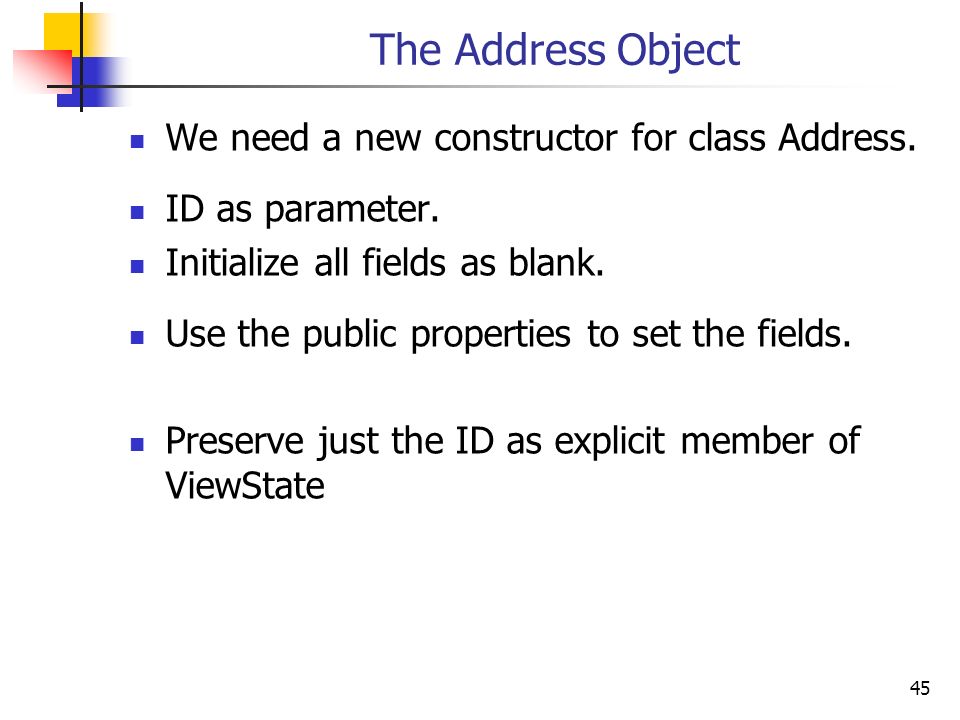 The Address Object

- We need a new constructor for class Address.
- ID as parameter.
- Initialize all fields as blank.
- Use the public properties to set the fields.
- Preserve just the ID as explicit member of ViewState

45